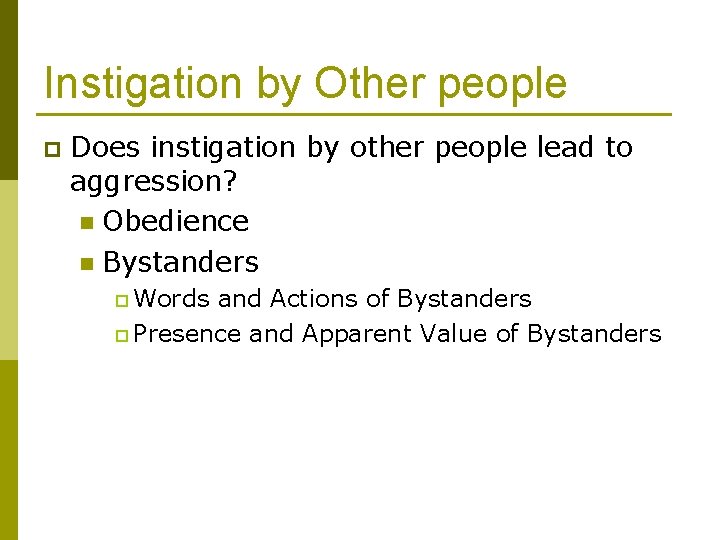 Instigation by Other people

Does instigation by other people lead to aggression?

Obedience

Bystanders

Words and Actions of Bystanders

Presence and Apparent Value of Bystanders